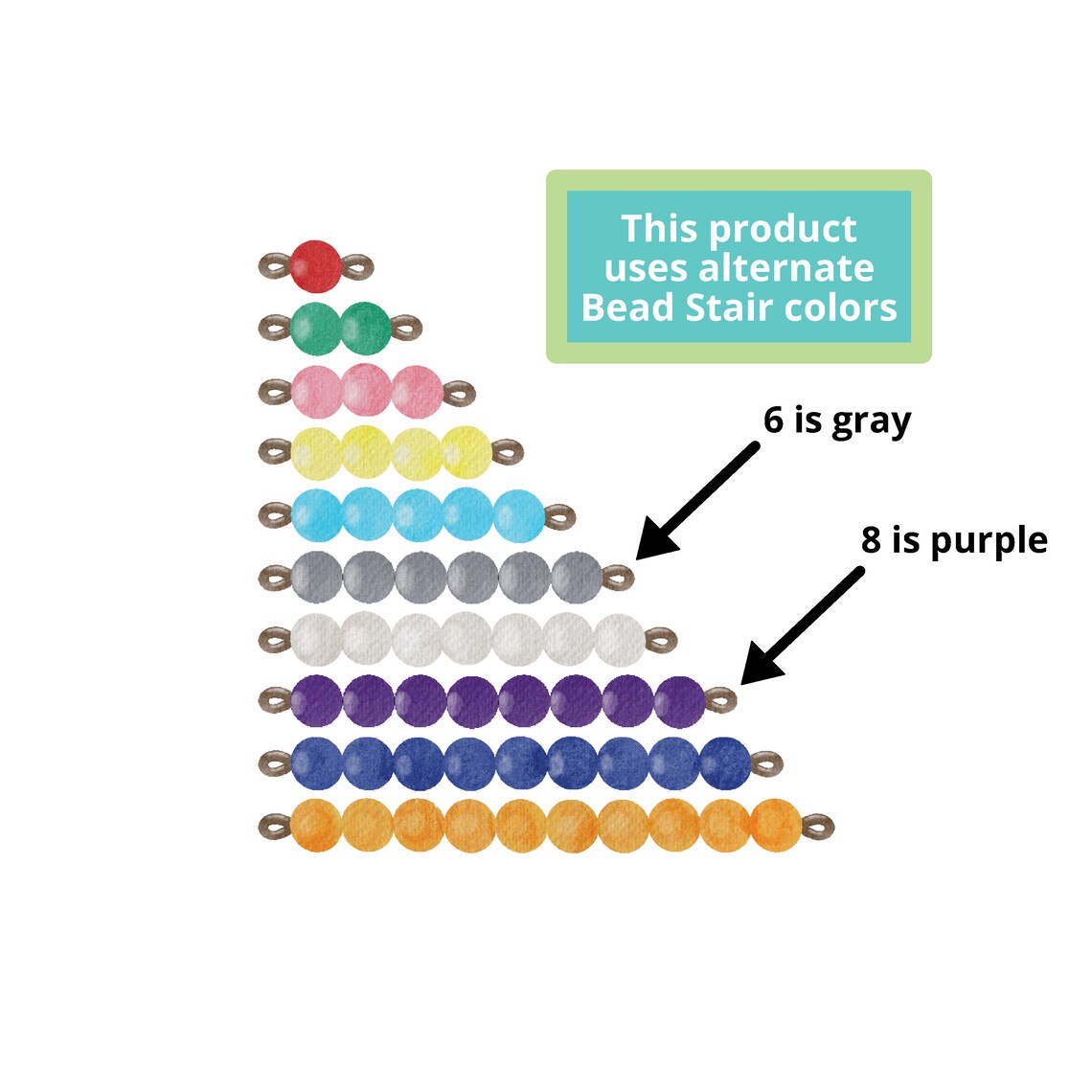 This product uses alternate Bead Stair colors

6 is gray

8 is purple